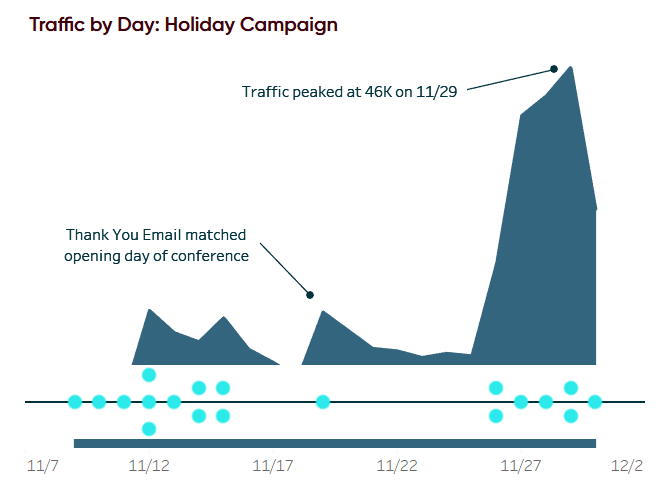 Traffic by Day: Holiday Campaign

Traffic peaked at 46K on 11/29

Thank You Email matched opening day of conference

11/7
11/12
11/17
11/22
11/27
12/2